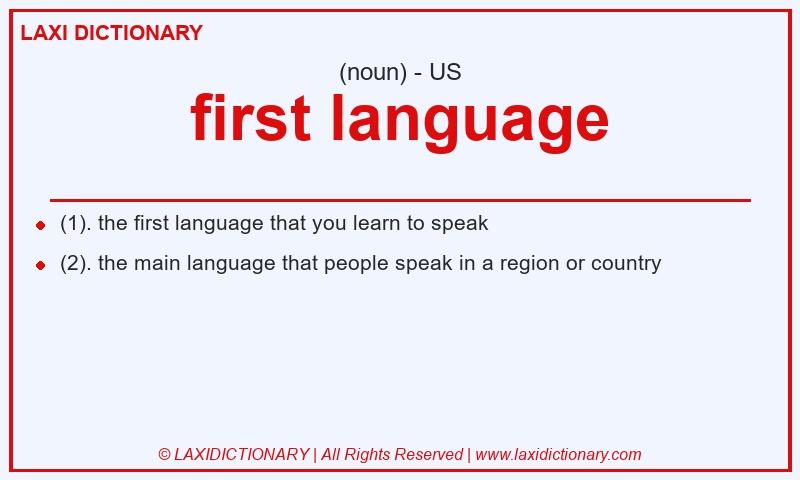 LAXI DICTIONARY

(noun) - US

first language

- (1). the first language that you learn to speak
- (2). the main language that people speak in a region or country

© LAXIDICTIONARY | All Rights Reserved | www.laxidictionary.com